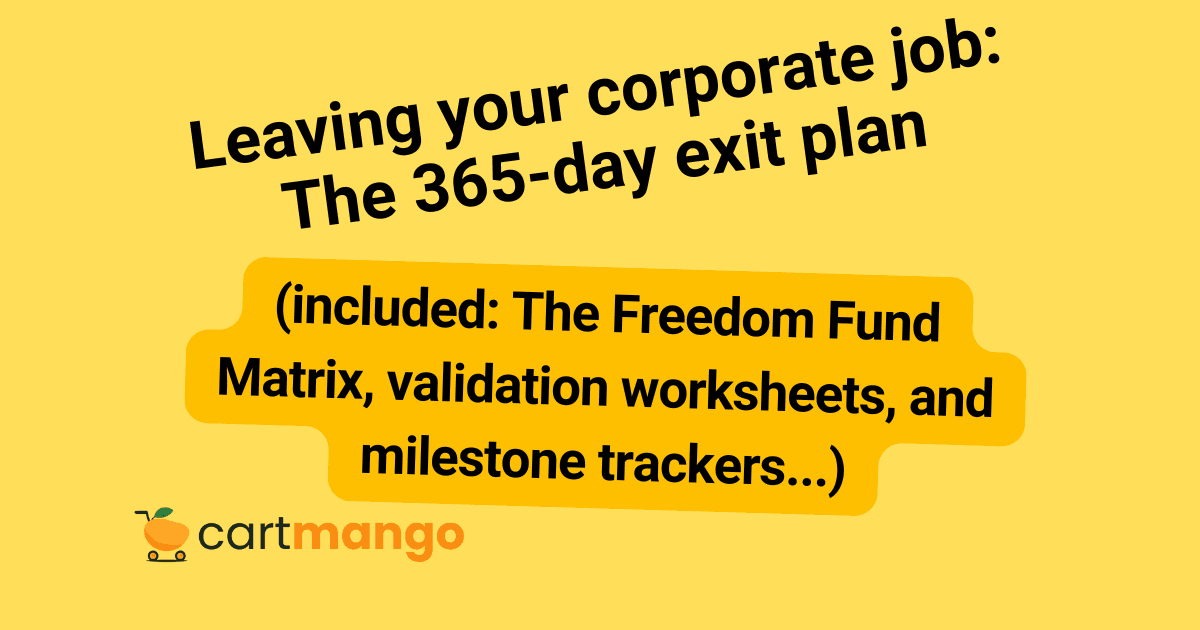 Leaving your corporate job:
The 365-day exit plan

(included: The Freedom Fund Matrix, validation worksheets, and milestone trackers...)

cartmango